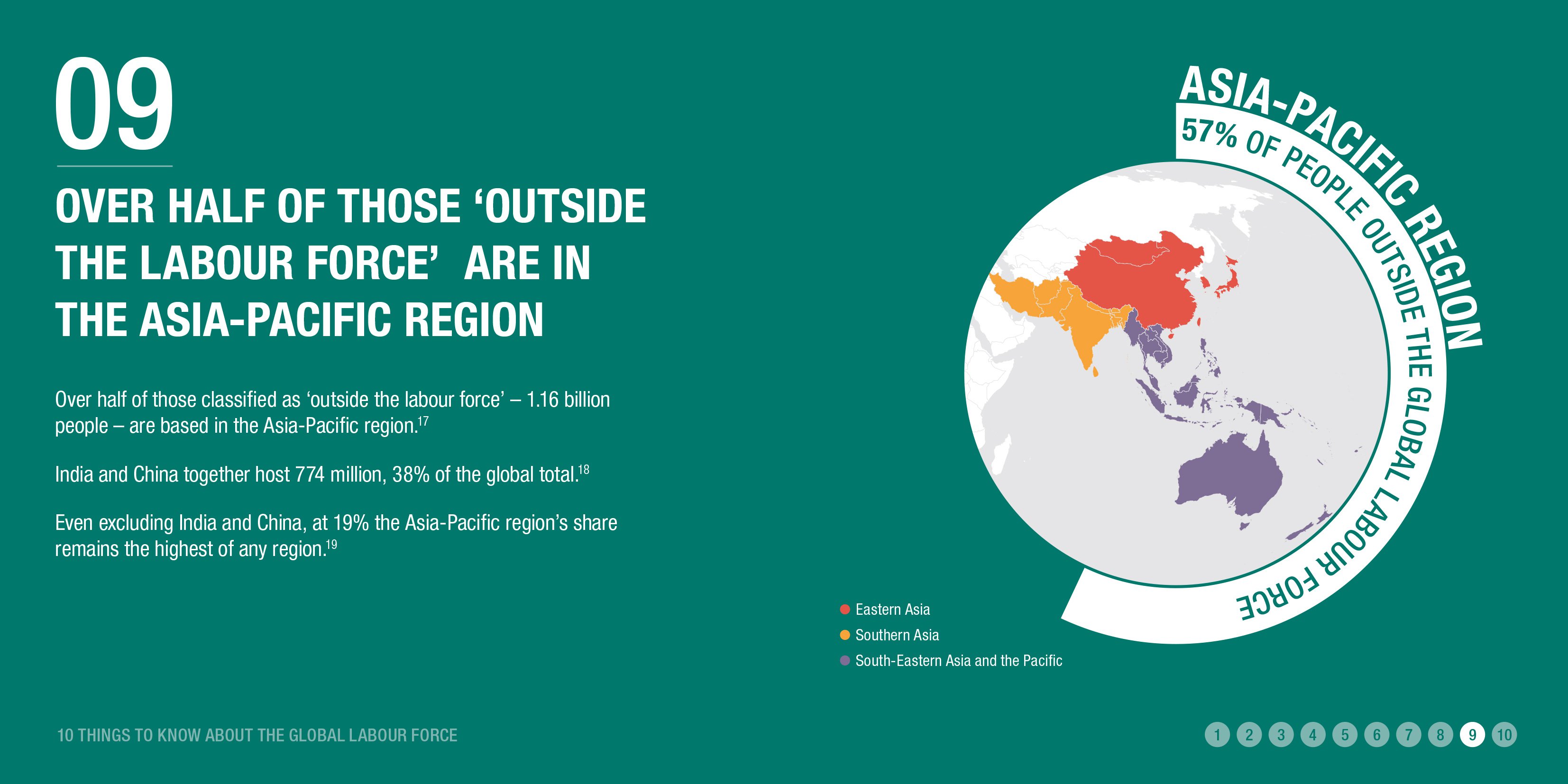 09

OVER HALF OF THOSE ‘OUTSIDE THE LABOUR FORCE’ ARE IN THE ASIA-PACIFIC REGION

Over half of those classified as ‘outside the labour force’ – 1.16 billion people – are based in the Asia-Pacific region.$^{17}$

India and China together host 774 million, 38% of the global total.$^{18}$

Even excluding India and China, at 19% the Asia-Pacific region’s share remains the highest of any region.$^{19}$

ASIA-PACIFIC REGION

57% OF PEOPLE OUTSIDE THE GLOBAL LABOUR FORCE

Eastern Asia

Southern Asia

South-Eastern Asia and the Pacific

10 THINGS TO KNOW ABOUT THE GLOBAL LABOUR FORCE

1 2 3 4 5 6 7 8 9 10